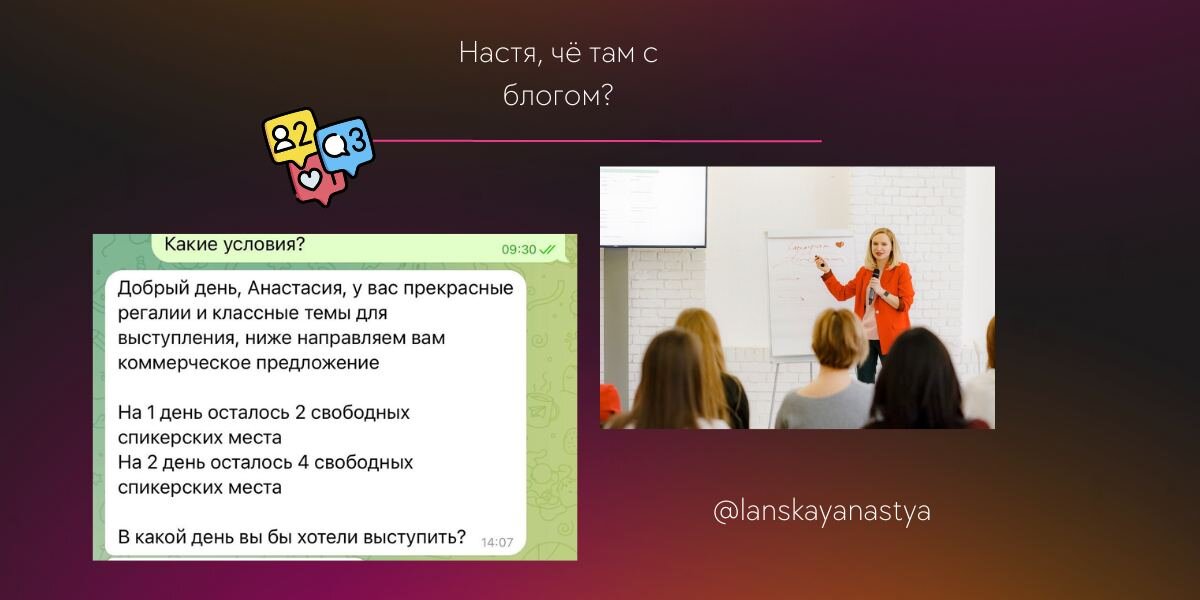 Настя, чё там с блогом?

2

3

Какие условия?

09:30

Добрый день, Анастасия, у вас прекрасные регалии и классные темы для выступления, ниже направляем вам коммерческое предложение

На 1 день осталось 2 свободных спикерских места
На 2 день осталось 4 свободных спикерских места

В какой день вы бы хотели выступить?

14:07

@lanskayanastya